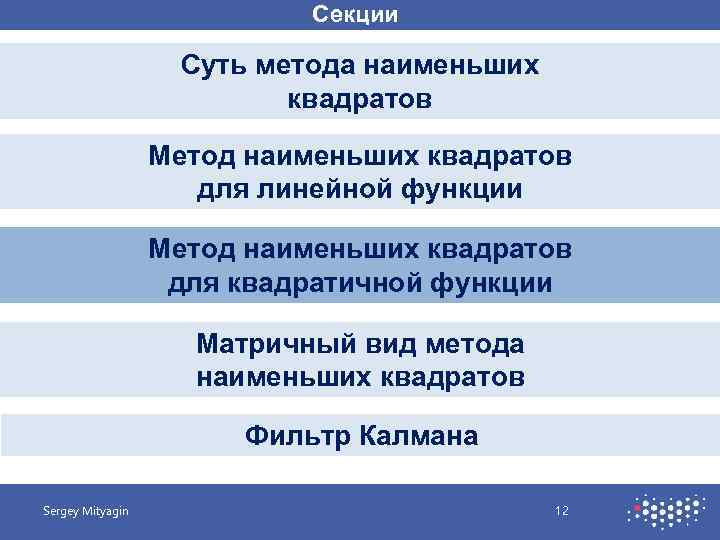 Секции

Суть метода наименьших квадратов

Метод наименьших квадратов для линейной функции

Метод наименьших квадратов для квадратичной функции

Матричный вид метода наименьших квадратов

Фильтр Калмана

Sergey Mityagin

12